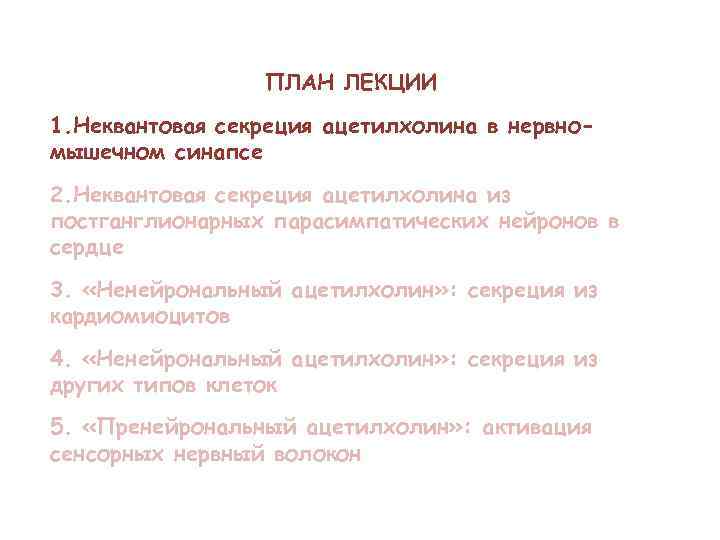 ПЛАН ЛЕКЦИИ

1.Неквантовая секреция ацетилхолина в нервно-мышечном синапсе

2.Неквантовая секреция ацетилхолина из постганглионарных парасимпатических нейронов в сердце

3. «Ненейрональный ацетилхолин»: секреция из кардиомиоцитов

4. «Ненейрональный ацетилхолин»: секреция из других типов клеток

5. «Пренейрональный ацетилхолин»: активация сенсорных нервный волокон